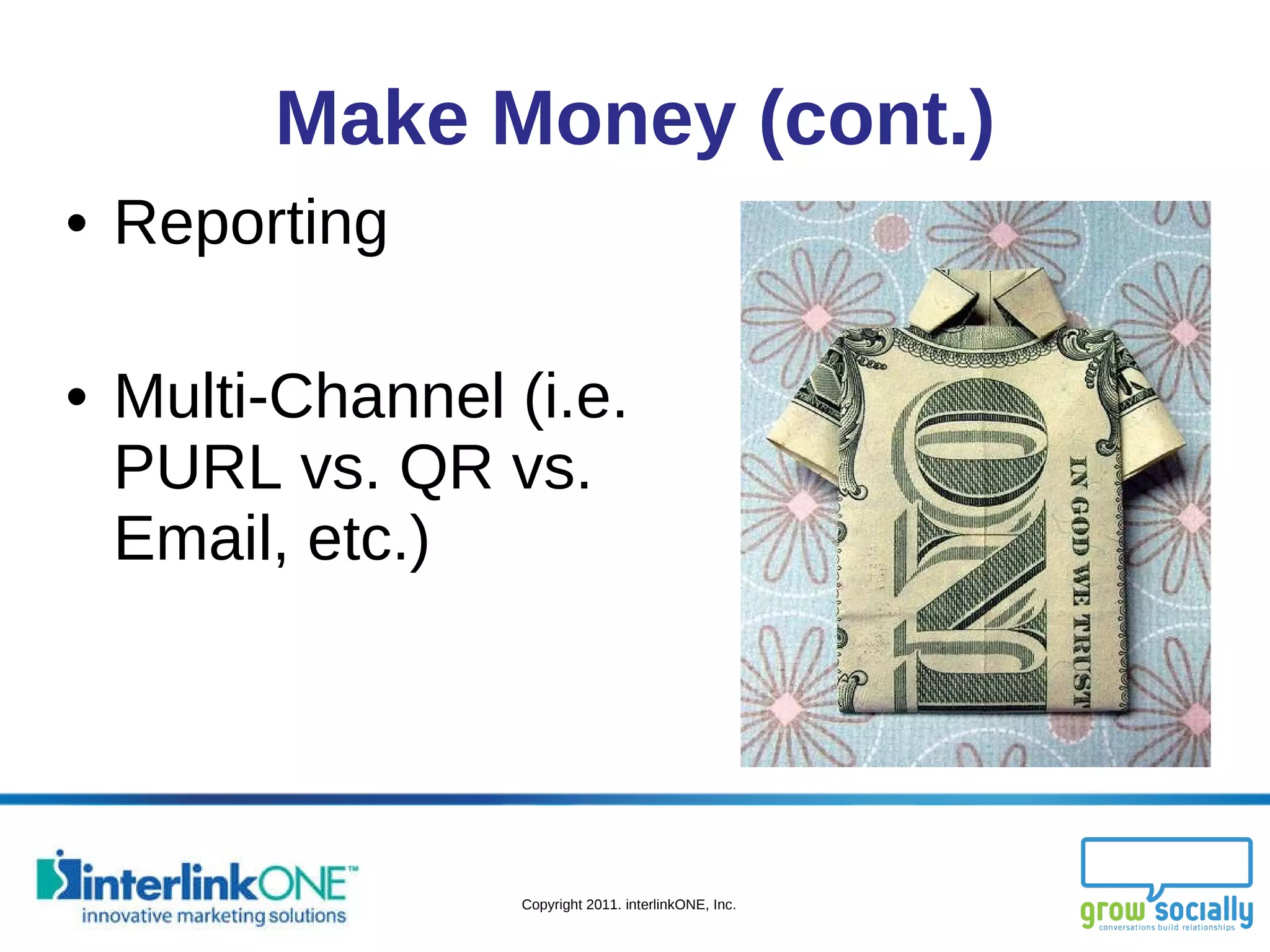 Make Money (cont.)

• Reporting

• Multi-Channel (i.e. PURL vs. QR vs. Email, etc.)

ONE

IN GOD WE TRUST

interlinkONE™
innovative marketing solutions

Copyright 2011. interlinkONE, Inc.

grow socially
conversations build relationships